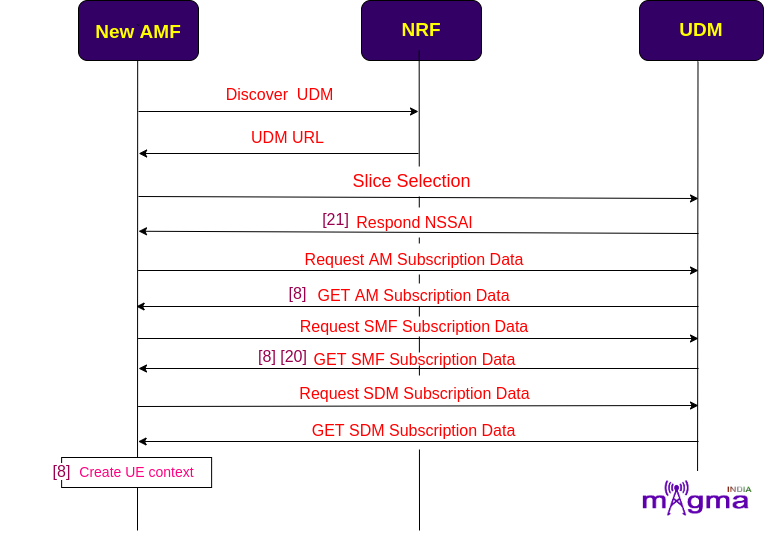 New AMF

NRF

UDM

Discover UDM

UDM URL

Slice Selection

[21] Respond NSSAI

Request AM Subscription Data

[8] GET AM Subscription Data

Request SMF Subscription Data

[8] [20] GET SMF Subscription Data

Request SDM Subscription Data

GET SDM Subscription Data

[8] Create UE context

INDIA
magma